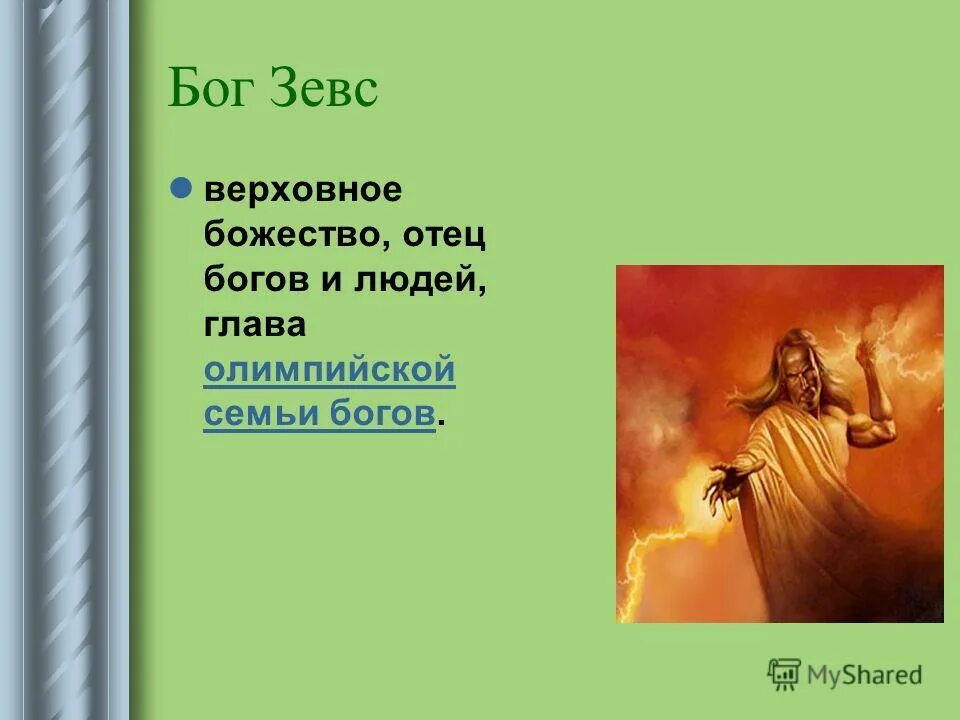 Бог Зевс

верховное божество, отец богов и людей, глава олимпийской семьи богов.

MyShared